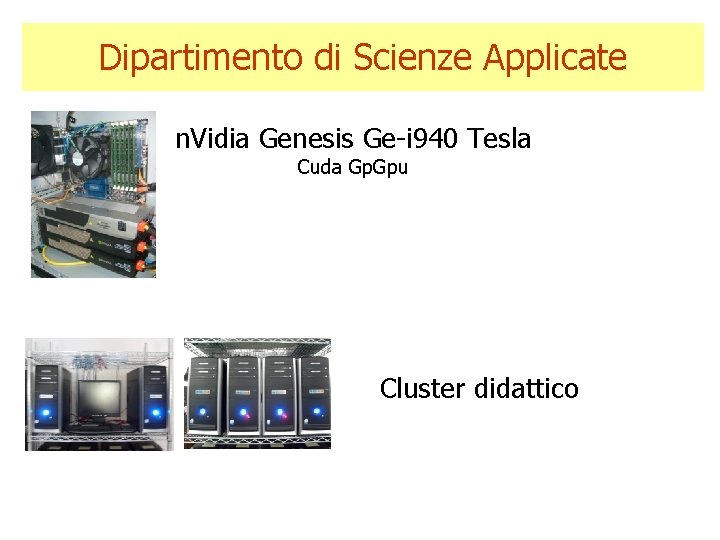 Dipartimento di Scienze Applicate

nVidia Genesis Ge-i940 Tesla
Cuda GpGpu

Cluster didattico